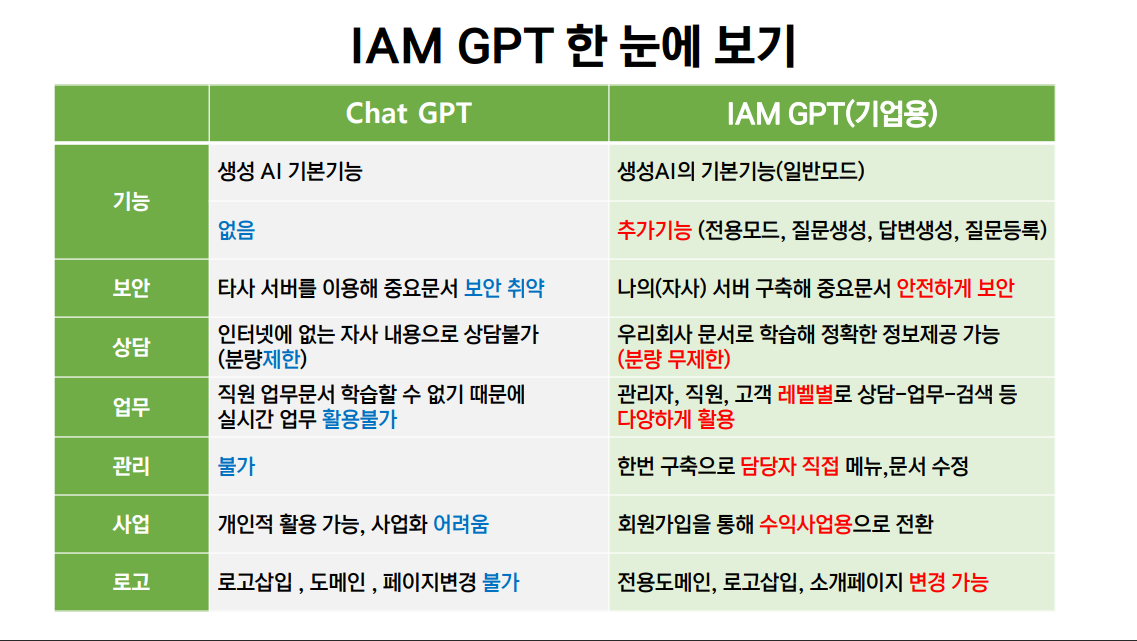 IAM GPT 한 눈에 보기

| | Chat GPT | IAM GPT(기업용) |
|---|---|---|
| 기능 | 생성 AI 기본기능 | 생성AI의 기본기능(일반모드) |
| | 없음 | 추가기능 (전용모드, 질문생성, 답변생성, 질문등록) |
| 보안 | 타사 서버를 이용해 중요문서 보안 취약 | 나의(자사) 서버 구축해 중요문서 안전하게 보안 |
| 상담 | 인터넷에 없는 자사 내용으로 상담불가 (분량제한) | 우리회사 문서로 학습해 정확한 정보제공 가능 (분량 무제한) |
| 업무 | 직원 업무문서 학습할 수 없기 때문에 실시간 업무 활용불가 | 관리자, 직원, 고객 레벨별로 상담-업무-검색 등 다양하게 활용 |
| 관리 | 불가 | 한번 구축으로 담당자 직접 메뉴,문서 수정 |
| 사업 | 개인적 활용 가능, 사업화 어려움 | 회원가입을 통해 수익사업용으로 전환 |
| 로고 | 로고삽입 , 도메인 , 페이지변경 불가 | 전용도메인, 로고삽입, 소개페이지 변경 가능 |